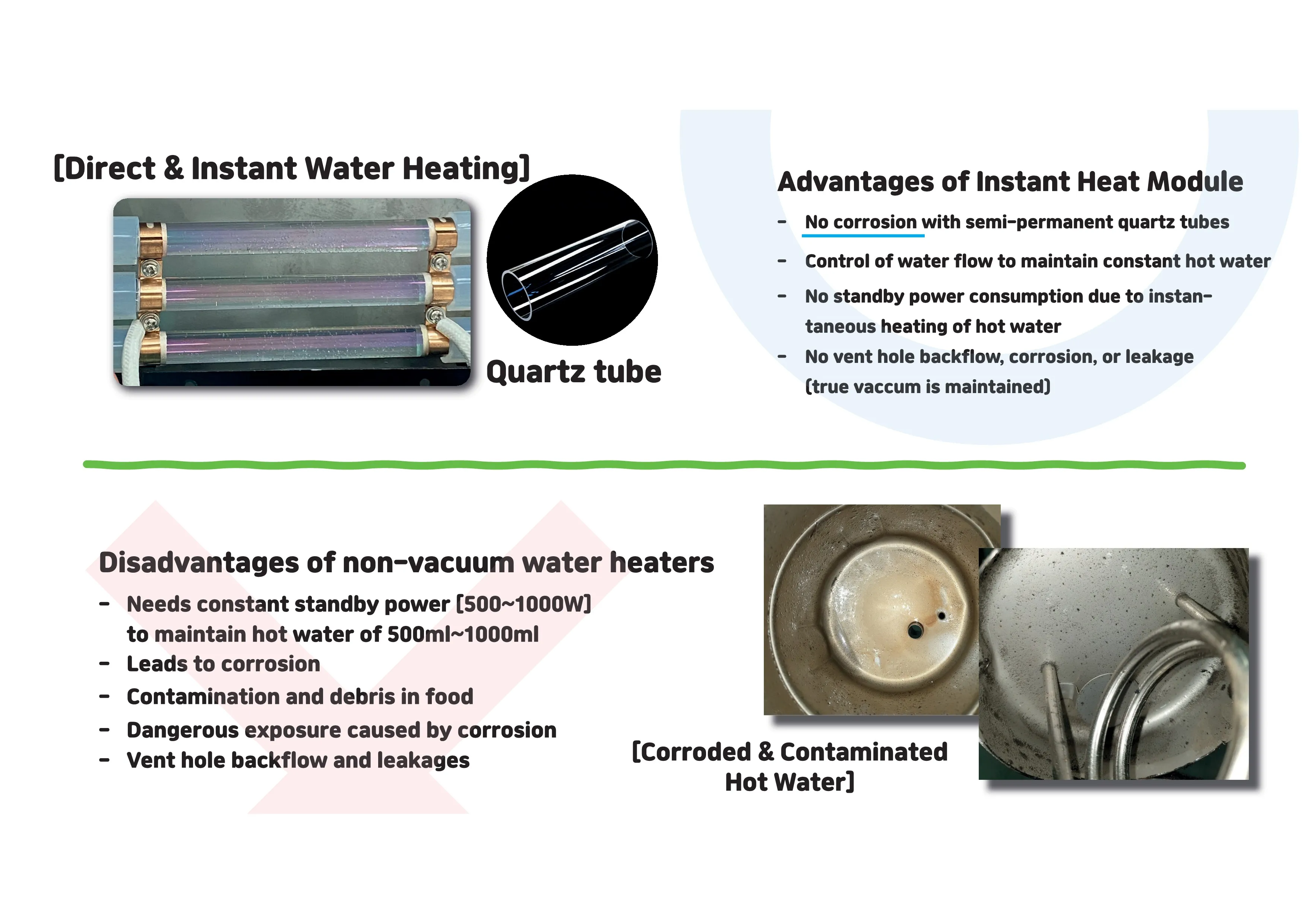 [Direct & Instant Water Heating]

Quartz tube

Advantages of Instant Heat Module

- No corrosion with semi-permanent quartz tubes
- Control of water flow to maintain constant hot water
- No standby power consumption due to instantaneous heating of hot water
- No vent hole backflow, corrosion, or leakage (true vaccum is maintained)

Disadvantages of non-vacuum water heaters

- Needs constant standby power [500~1000W] to maintain hot water of 500ml~1000ml
- Leads to corrosion
- Contamination and debris in food
- Dangerous exposure caused by corrosion
- Vent hole backflow and leakages

[Corroded & Contaminated Hot Water]